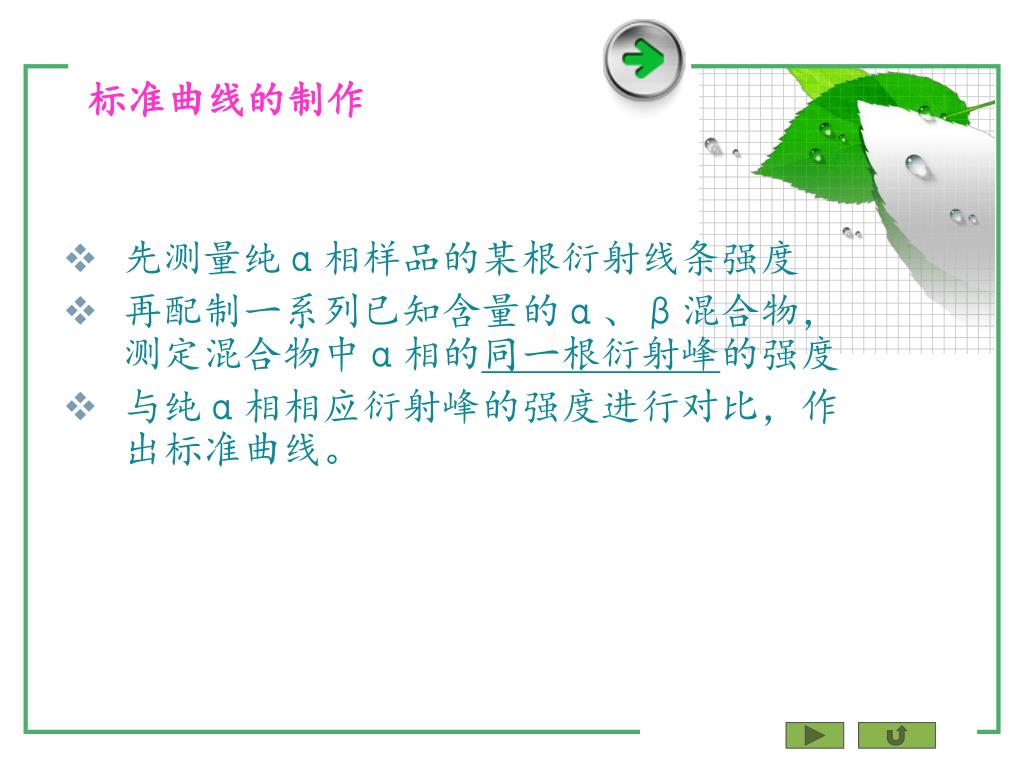 标准曲线的制作

❖ 先测量纯α相样品的某根衍射线条强度
❖ 再配制一系列已知含量的α、β混合物，测定混合物中α相的同一根衍射峰的强度
❖ 与纯α相相应衍射峰的强度进行对比，作出标准曲线。